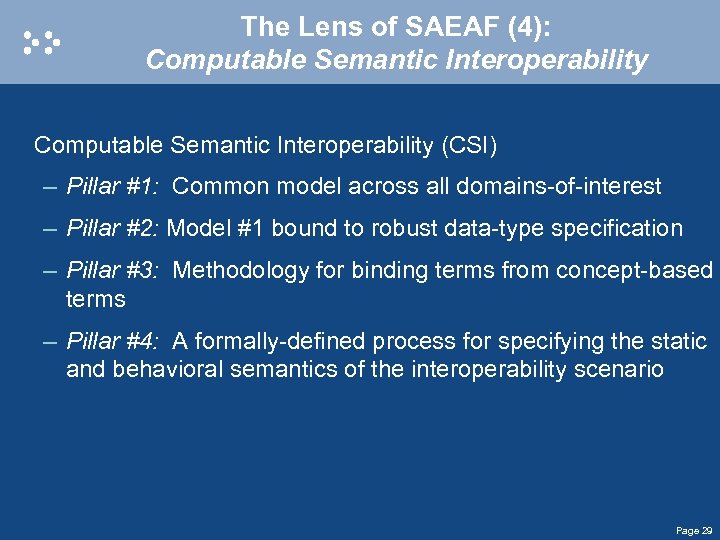 The Lens of SAEAF (4):
Computable Semantic Interoperability

Computable Semantic Interoperability (CSI)

– Pillar #1: Common model across all domains-of-interest

– Pillar #2: Model #1 bound to robust data-type specification

– Pillar #3: Methodology for binding terms from concept-based terms

– Pillar #4: A formally-defined process for specifying the static and behavioral semantics of the interoperability scenario

Page 29